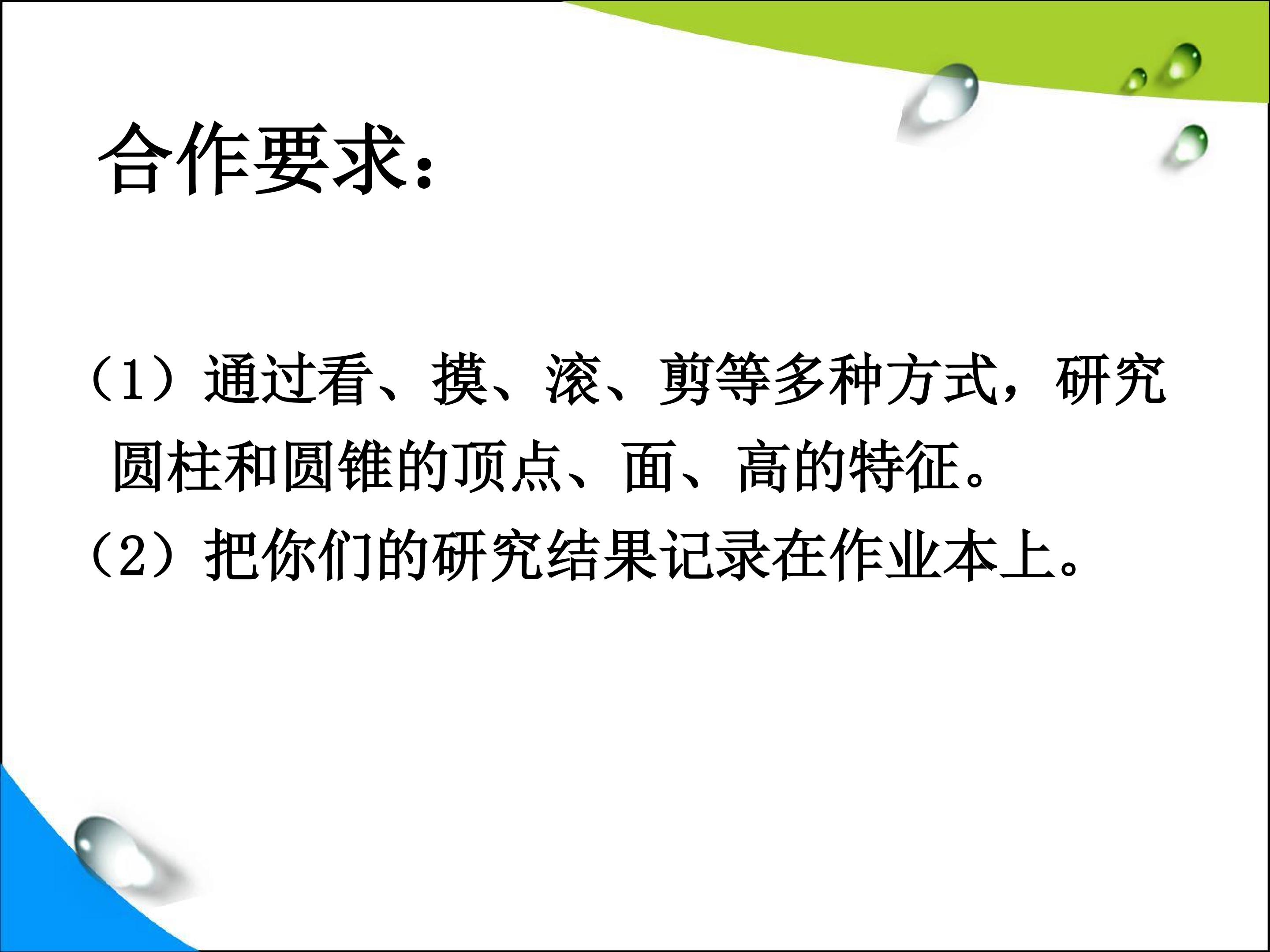 合作要求：

（1）通过看、摸、滚、剪等多种方式，研究圆柱和圆锥的顶点、面、高的特征。

（2）把你们的研究结果记录在作业本上。